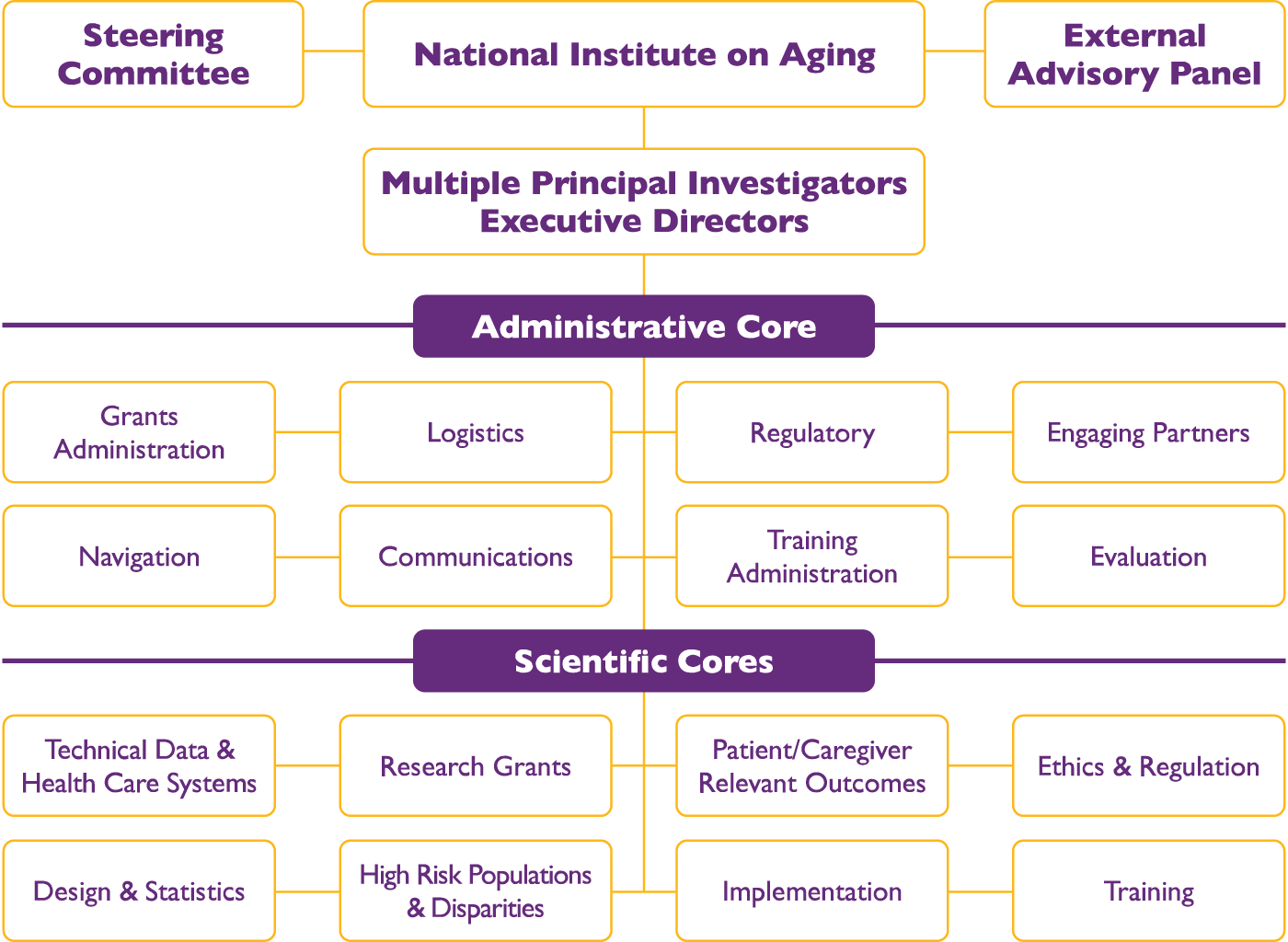 Steering Committee

National Institute on Aging

External Advisory Panel

Multiple Principal Investigators
Executive Directors

Administrative Core

Grants Administration

Logistics

Regulatory

Engaging Partners

Navigation

Communications

Training Administration

Evaluation

Scientific Cores

Technical Data & Health Care Systems

Research Grants

Patient/Caregiver Relevant Outcomes

Ethics & Regulation

Design & Statistics

High Risk Populations & Disparities

Implementation

Training